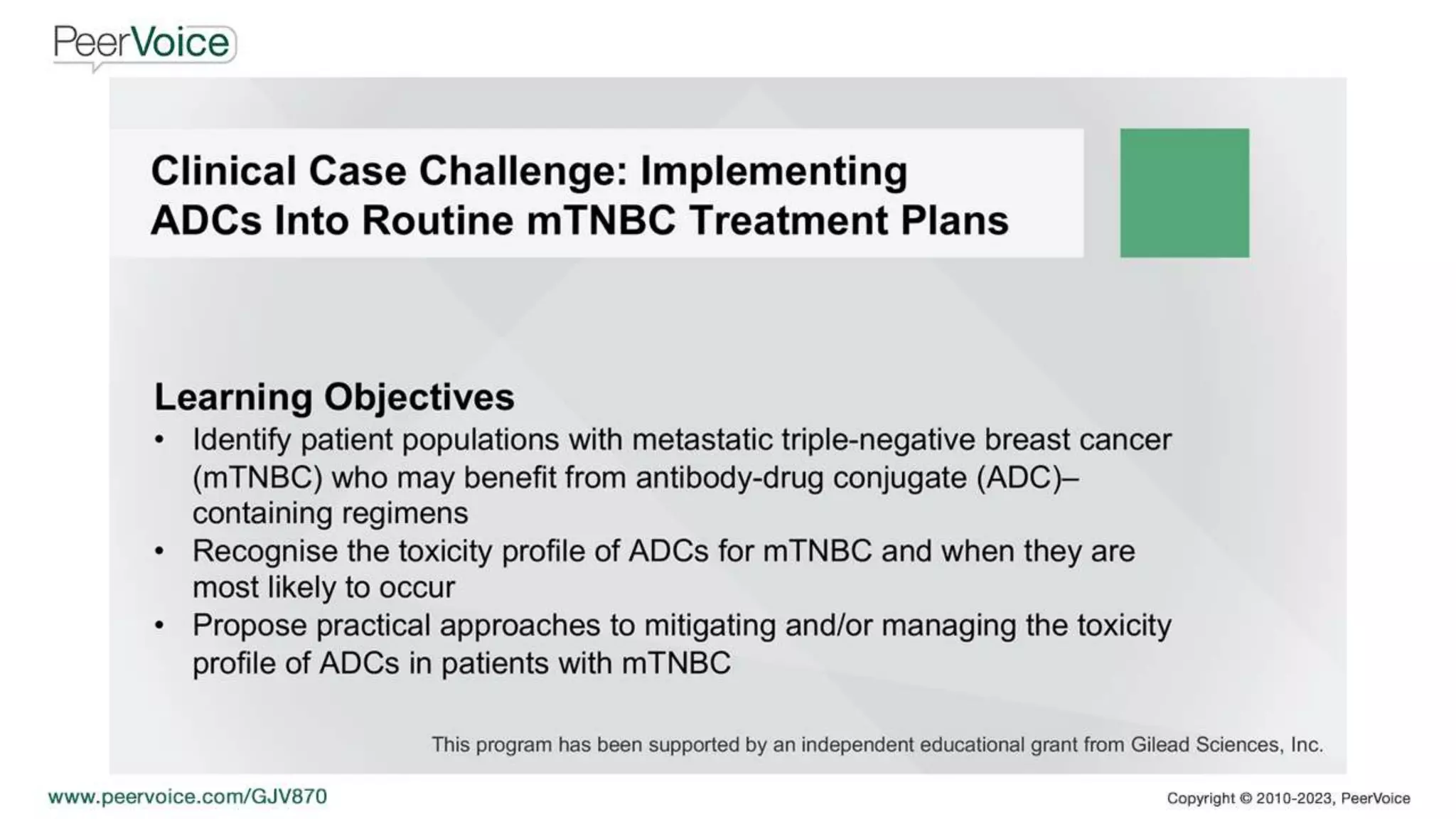 PeerVoice

Clinical Case Challenge: Implementing ADCs Into Routine mTNBC Treatment Plans

Learning Objectives
• Identify patient populations with metastatic triple-negative breast cancer (mTNBC) who may benefit from antibody-drug conjugate (ADC)–containing regimens
• Recognise the toxicity profile of ADCs for mTNBC and when they are most likely to occur
• Propose practical approaches to mitigating and/or managing the toxicity profile of ADCs in patients with mTNBC

This program has been supported by an independent educational grant from Gilead Sciences, Inc.

www.peervoice.com/GJV870

Copyright © 2010-2023, PeerVoice